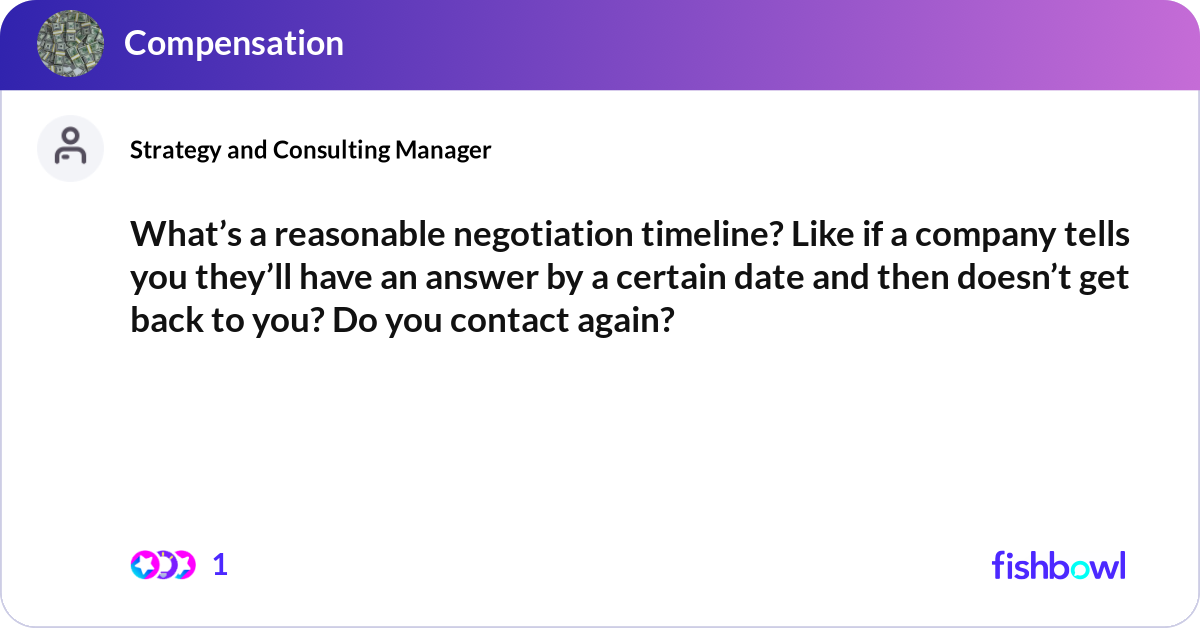 Compensation

Strategy and Consulting Manager

What’s a reasonable negotiation timeline? Like if a company tells you they’ll have an answer by a certain date and then doesn’t get back to you? Do you contact again?

1

fishbowl